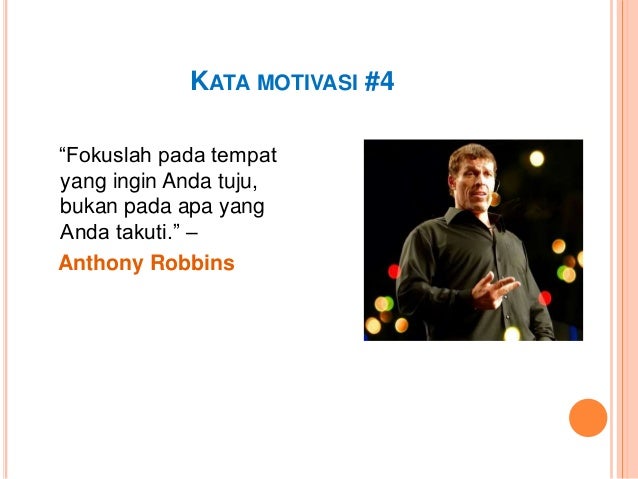 KATA MOTIVASI #4

“Fokuslah pada tempat yang ingin Anda tuju, bukan pada apa yang Anda takuti.” – Anthony Robbins